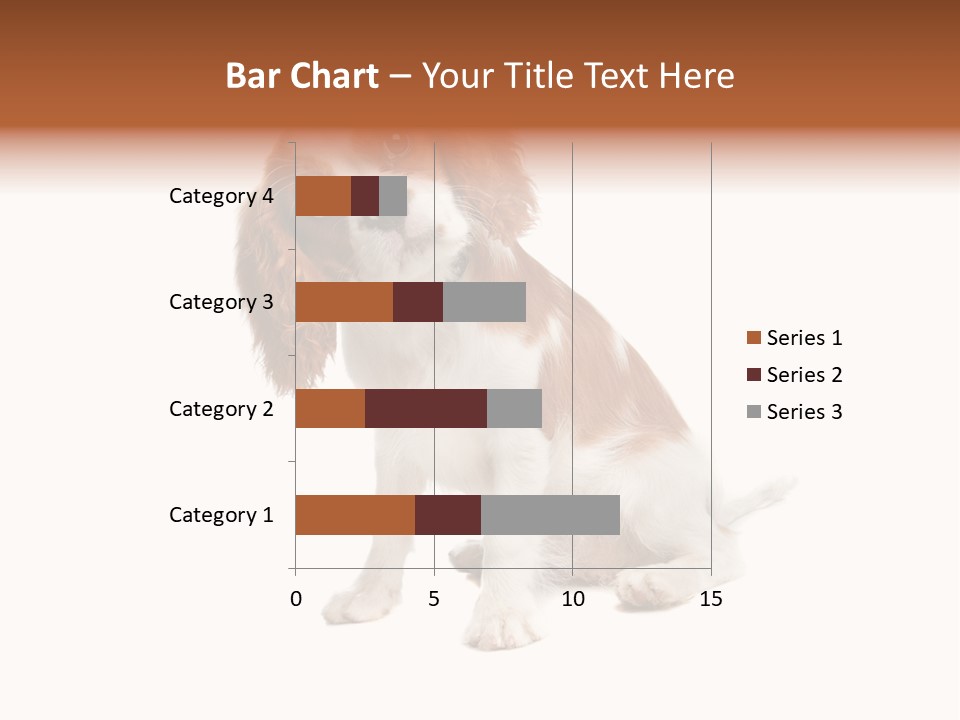 Bar Chart – Your Title Text Here

Category 4
Category 3
Category 2
Category 1

0
5
10
15

Series 1
Series 2
Series 3